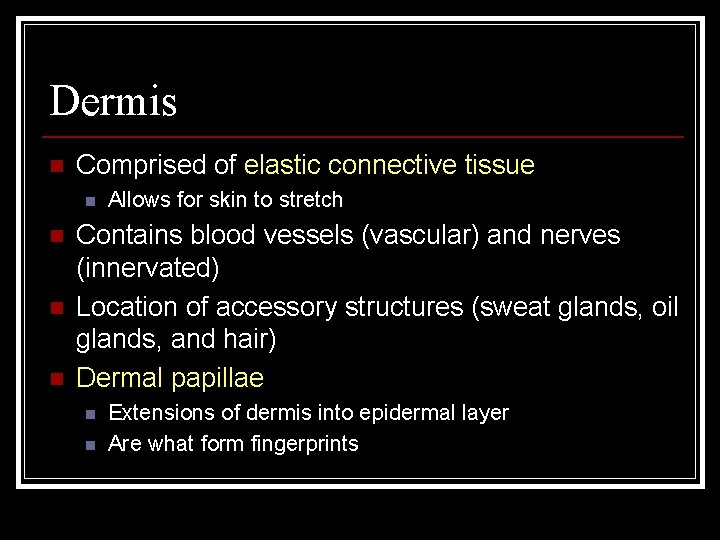 Dermis

Comprised of elastic connective tissue

Allows for skin to stretch

Contains blood vessels (vascular) and nerves (innervated)

Location of accessory structures (sweat glands, oil glands, and hair)

Dermal papillae

Extensions of dermis into epidermal layer

Are what form fingerprints